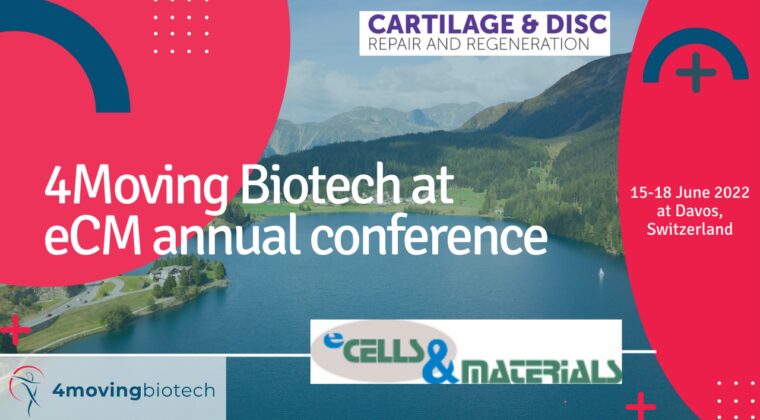 CARTILAGE & DISC
REPAIR AND REGENERATION

4Moving Biotech at eCM annual conference

15-18 June 2022 at Davos, Switzerland

eCELLS & MATERIALS

4movingbiotech